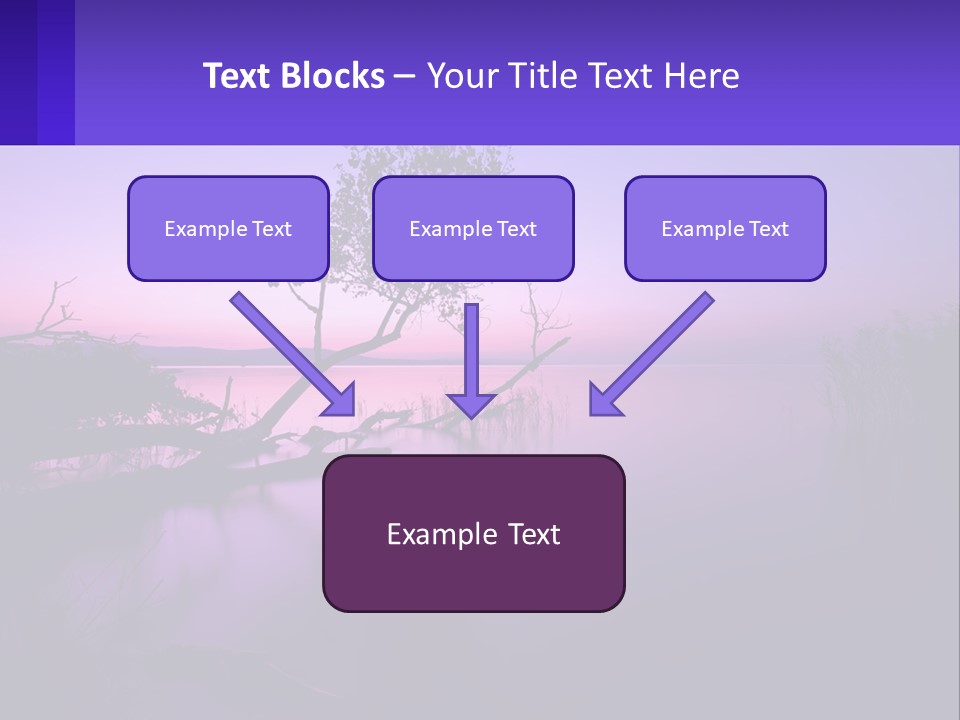 Text Blocks – Your Title Text Here

Example Text

Example Text

Example Text

Example Text